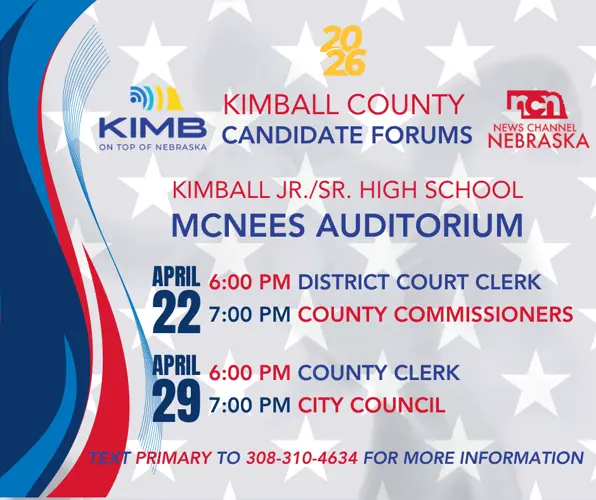 2026

KIMB
ON TOP OF NEBRASKA

KIMBALL COUNTY
CANDIDATE FORUMS

ncn
NEWS CHANNEL
NEBRASKA

KIMBALL JR./SR. HIGH SCHOOL
MCNEES AUDITORIUM

APRIL 22
6:00 PM DISTRICT COURT CLERK
7:00 PM COUNTY COMMISSIONERS

APRIL 29
6:00 PM COUNTY CLERK
7:00 PM CITY COUNCIL

TEXT PRIMARY TO 308-310-4634 FOR MORE INFORMATION